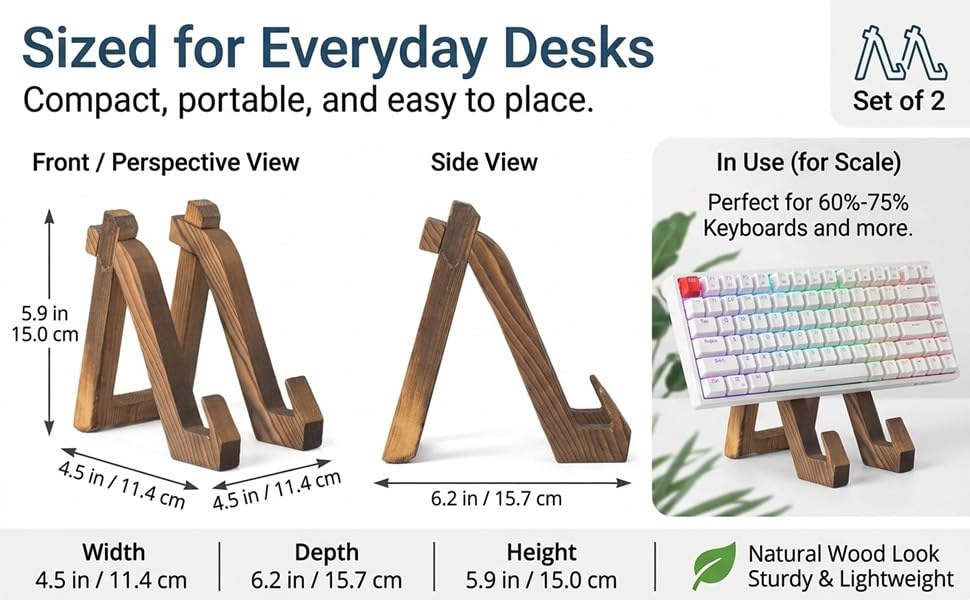 Sized for Everyday Desks
Compact, portable, and easy to place.

Set of 2

Front / Perspective View

5.9 in
15.0 cm

4.5 in / 11.4 cm
4.5 in / 11.4 cm

Side View

6.2 in / 15.7 cm

In Use (for Scale)
Perfect for 60%-75% Keyboards and more.

Width
4.5 in / 11.4 cm

Depth
6.2 in / 15.7 cm

Height
5.9 in / 15.0 cm

Natural Wood Look
Sturdy & Lightweight